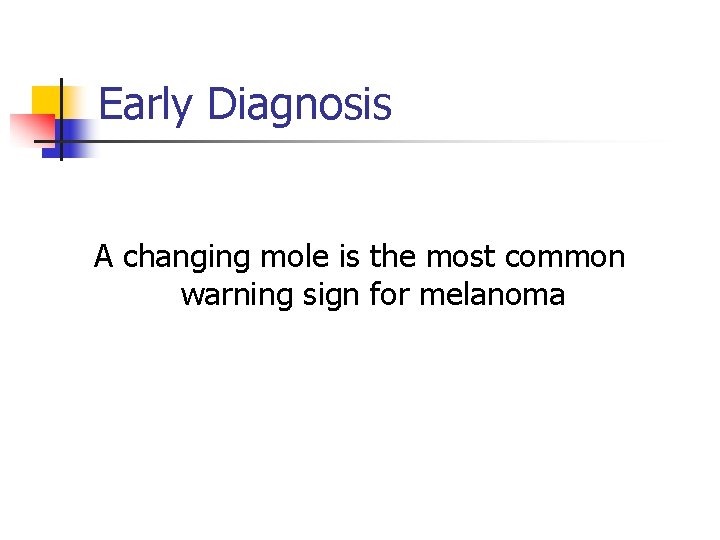 Early Diagnosis

A changing mole is the most common warning sign for melanoma